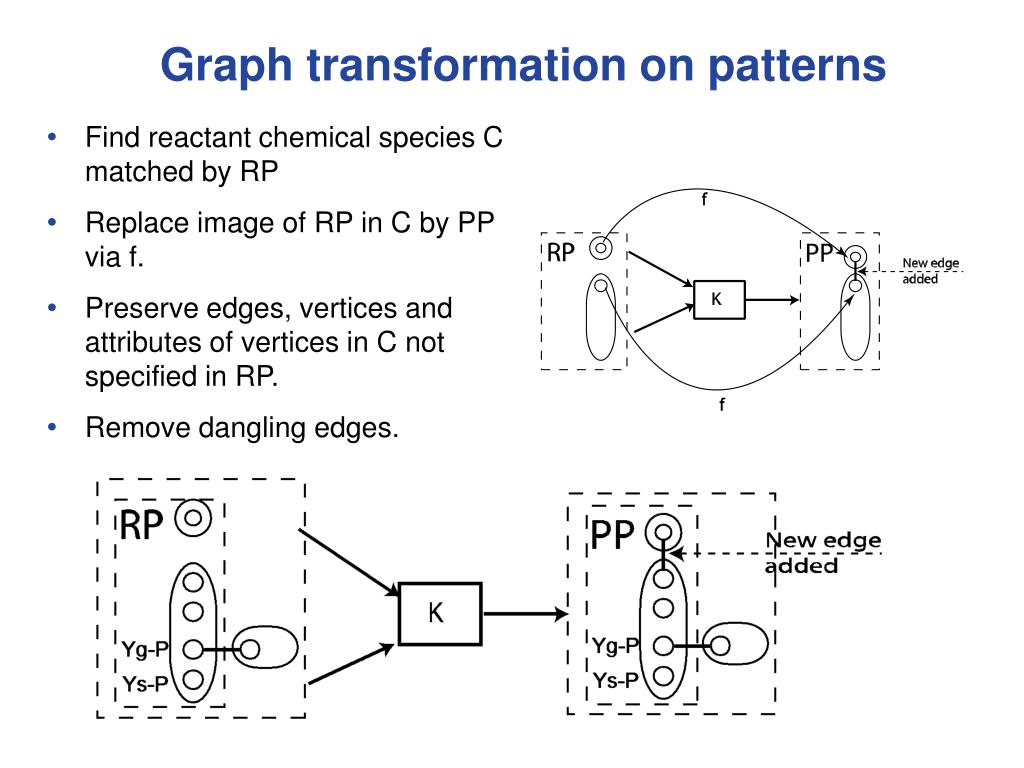 Graph transformation on patterns

• Find reactant chemical species C matched by RP

• Replace image of RP in C by PP via f.

• Preserve edges, vertices and attributes of vertices in C not specified in RP.

• Remove dangling edges.

f

RP

K

PP

New edge added

f

RP

Yg-P

Ys-P

K

PP

New edge added

Yg-P

Ys-P